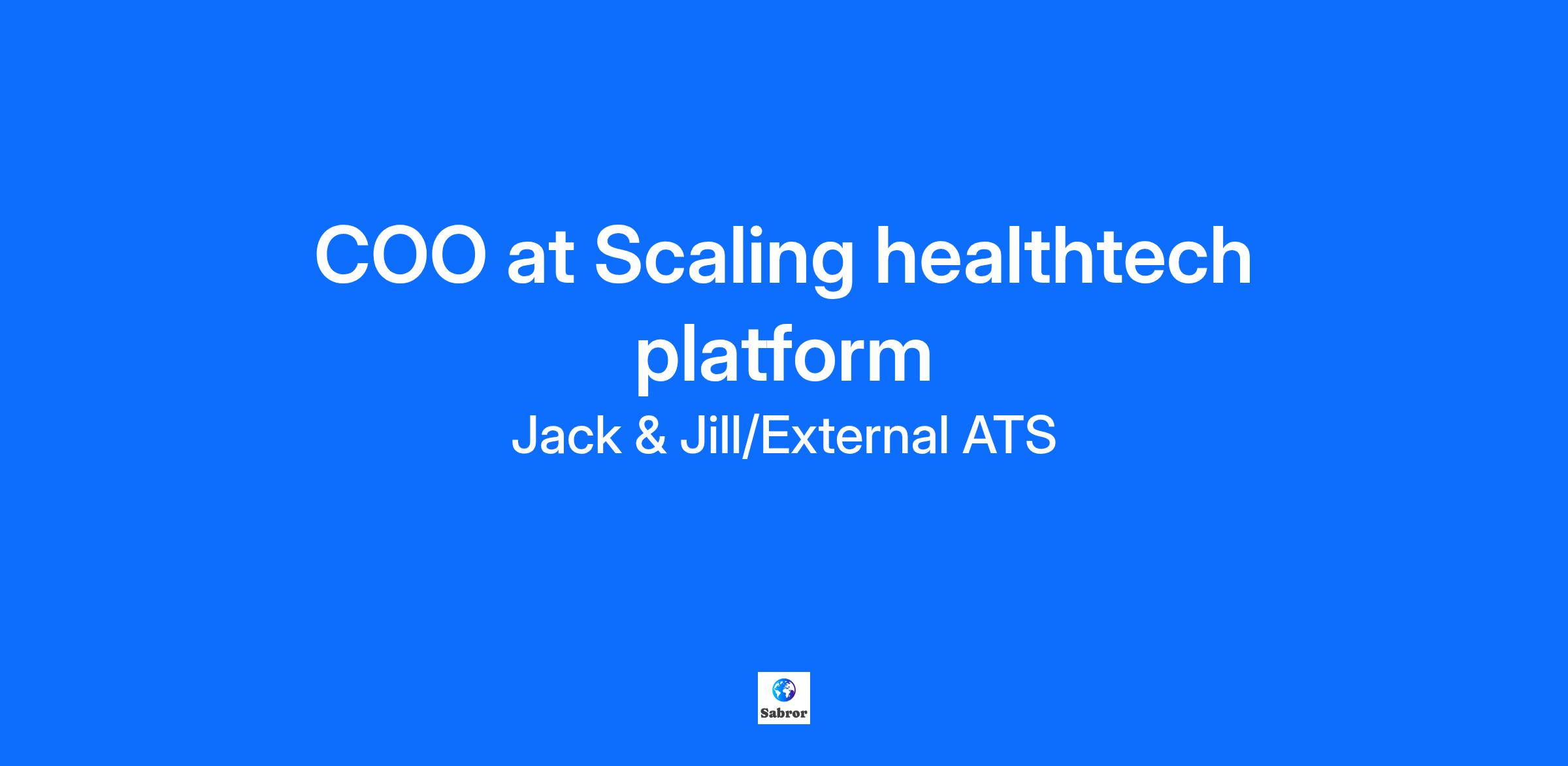 COO at Scaling healthtech platform

Jack & Jill/External ATS

Sabror